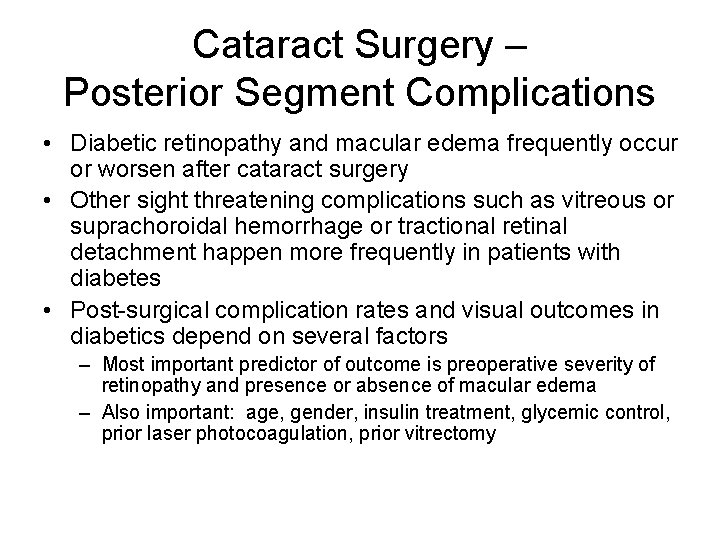 Cataract Surgery –
Posterior Segment Complications

• Diabetic retinopathy and macular edema frequently occur or worsen after cataract surgery
• Other sight threatening complications such as vitreous or suprachoroidal hemorrhage or tractional retinal detachment happen more frequently in patients with diabetes
• Post-surgical complication rates and visual outcomes in diabetics depend on several factors
– Most important predictor of outcome is preoperative severity of retinopathy and presence or absence of macular edema
– Also important: age, gender, insulin treatment, glycemic control, prior laser photocoagulation, prior vitrectomy